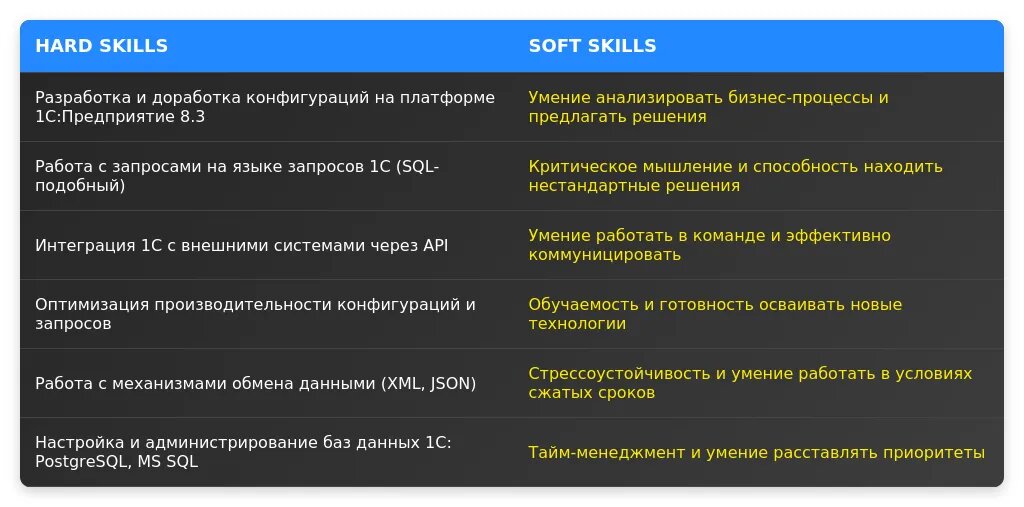 | HARD SKILLS | SOFT SKILLS |
|---|---|
| Разработка и доработка конфигураций на платформе 1С:Предприятие 8.3 | Умение анализировать бизнес-процессы и предлагать решения |
| Работа с запросами на языке запросов 1С (SQL-подобный) | Критическое мышление и способность находить нестандартные решения |
| Интеграция 1С с внешними системами через API | Умение работать в команде и эффективно коммуницировать |
| Оптимизация производительности конфигураций и запросов | Обучаемость и готовность осваивать новые технологии |
| Работа с механизмами обмена данными (XML, JSON) | Стрессоустойчивость и умение работать в условиях сжатых сроков |
| Настройка и администрирование баз данных 1С: PostgreSQL, MS SQL | Тайм-менеджмент и умение расставлять приоритеты |